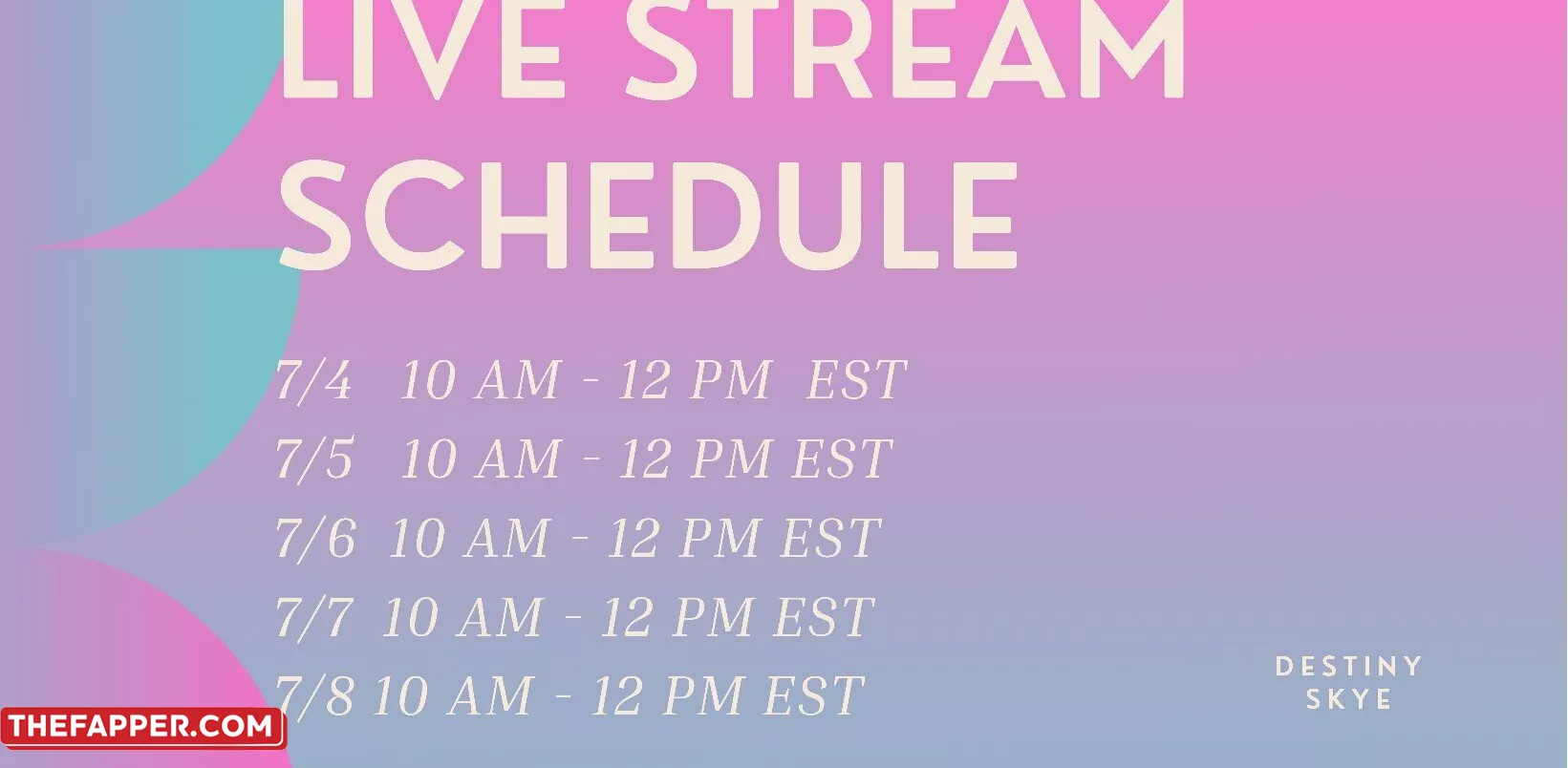 LIVE STREAM SCHEDULE

7/4 10 AM - 12 PM EST
7/5 10 AM - 12 PM EST
7/6 10 AM - 12 PM EST
7/7 10 AM - 12 PM EST
7/8 10 AM - 12 PM EST

DESTINY SKYE

THEFAPPER.COM